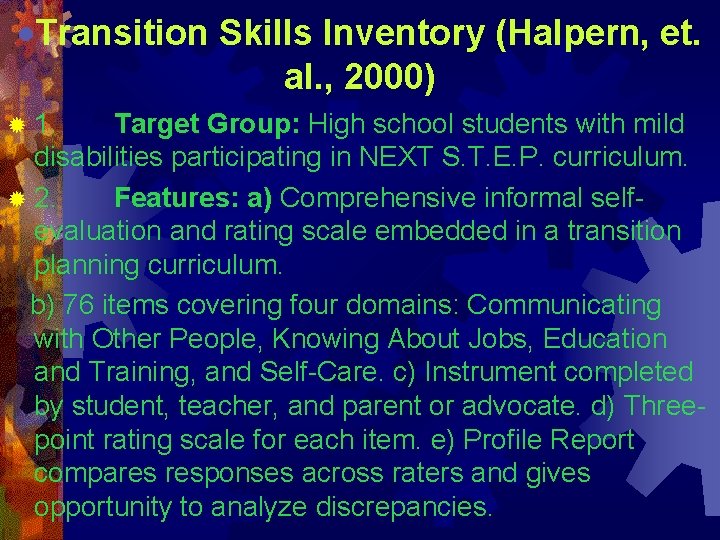 Transition Skills Inventory (Halpern, et. al., 2000)

1. Target Group: High school students with mild disabilities participating in NEXT S.T.E.P. curriculum.

2. Features: a) Comprehensive informal self-evaluation and rating scale embedded in a transition planning curriculum.

b) 76 items covering four domains: Communicating with Other People, Knowing About Jobs, Education and Training, and Self-Care. c) Instrument completed by student, teacher, and parent or advocate. d) Three-point rating scale for each item. e) Profile Report compares responses across raters and gives opportunity to analyze discrepancies.